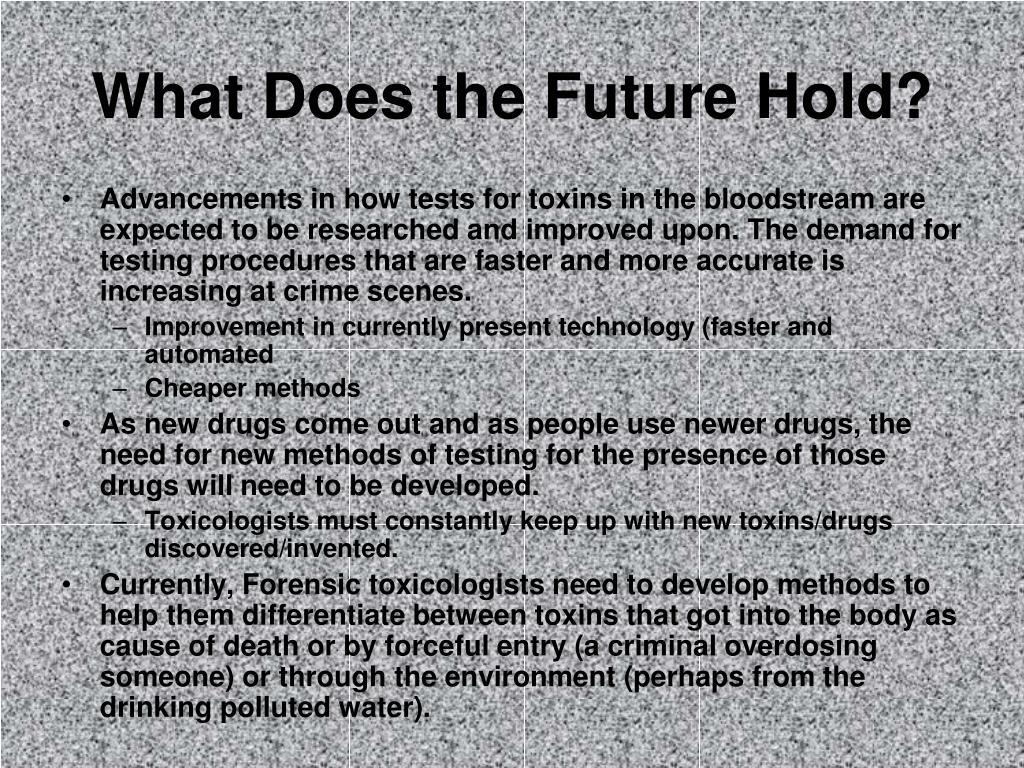 What Does the Future Hold?

• Advancements in how tests for toxins in the bloodstream are expected to be researched and improved upon. The demand for testing procedures that are faster and more accurate is increasing at crime scenes.
– Improvement in currently present technology (faster and automated
– Cheaper methods
• As new drugs come out and as people use newer drugs, the need for new methods of testing for the presence of those drugs will need to be developed.
– Toxicologists must constantly keep up with new toxins/drugs discovered/invented.
• Currently, Forensic toxicologists need to develop methods to help them differentiate between toxins that got into the body as cause of death or by forceful entry (a criminal overdosing someone) or through the environment (perhaps from the drinking polluted water).